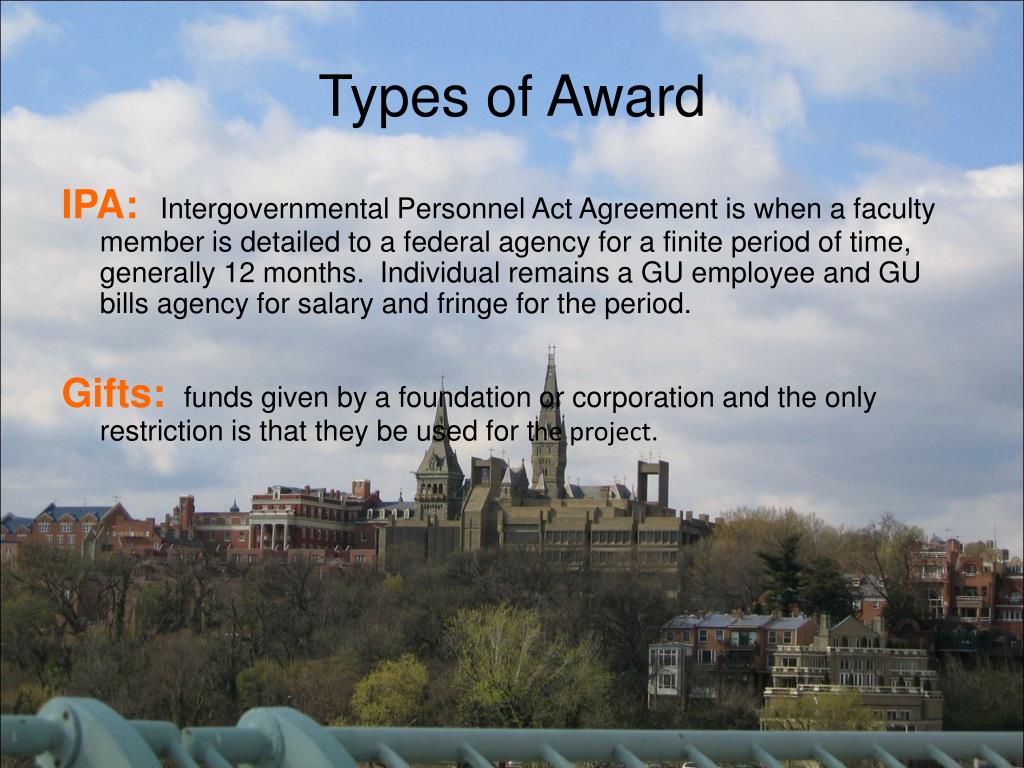 Types of Award

IPA: Intergovernmental Personnel Act Agreement is when a faculty member is detailed to a federal agency for a finite period of time, generally 12 months. Individual remains a GU employee and GU bills agency for salary and fringe for the period.

Gifts: funds given by a foundation or corporation and the only restriction is that they be used for the project.